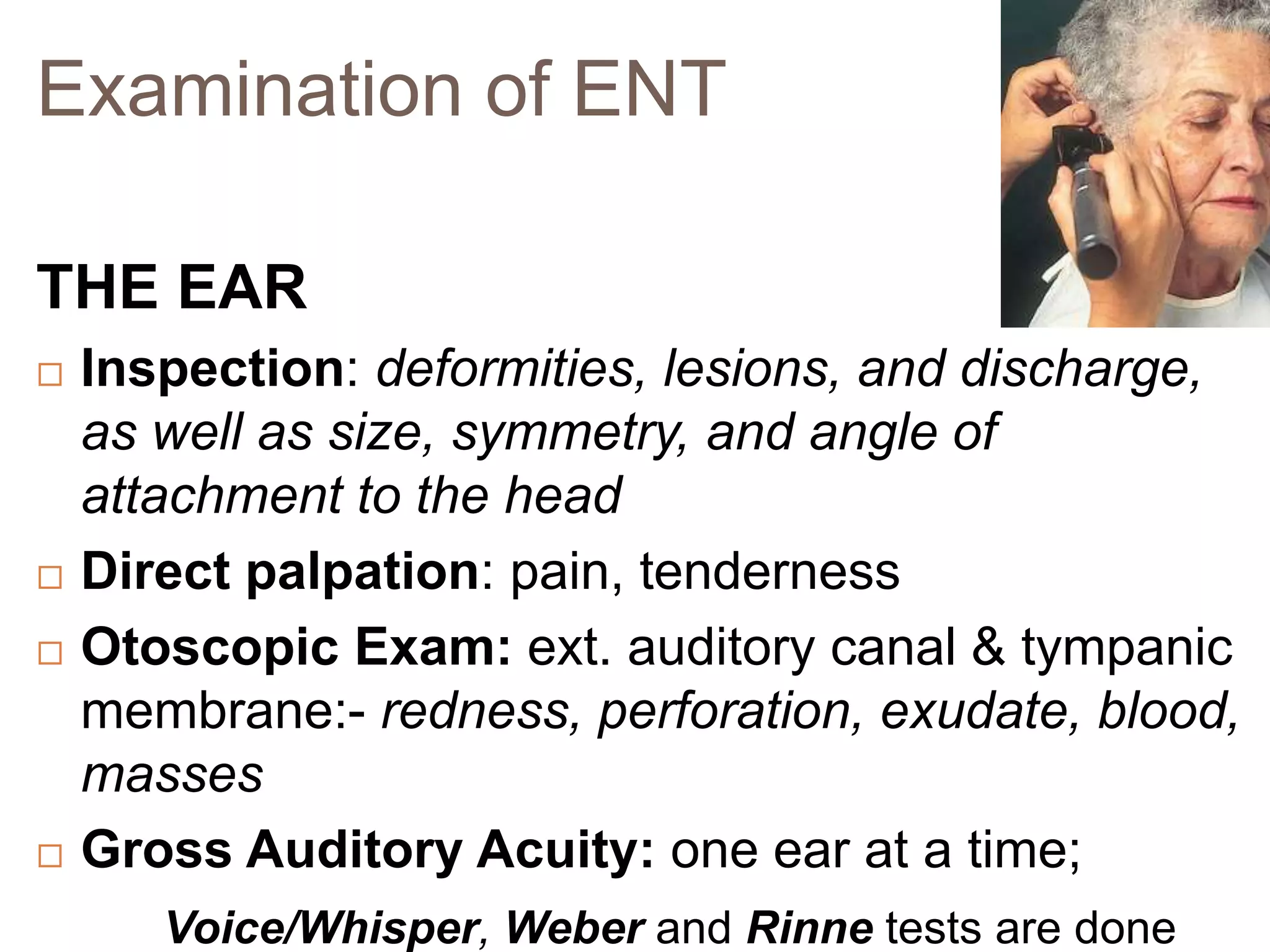 Examination of ENT

THE EAR

□ Inspection: deformities, lesions, and discharge, as well as size, symmetry, and angle of attachment to the head

□ Direct palpation: pain, tenderness

□ Otoscopic Exam: ext. auditory canal & tympanic membrane:- redness, perforation, exudate, blood, masses

□ Gross Auditory Acuity: one ear at a time;

Voice/Whisper, Weber and Rinne tests are done